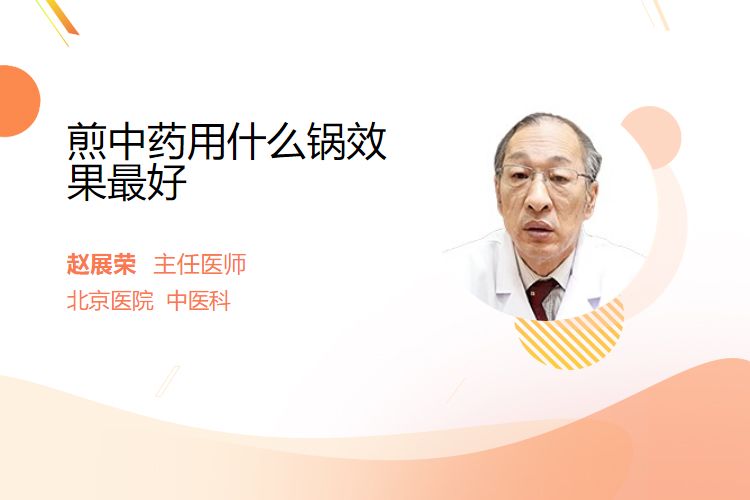 煎中药用什么锅效果最好

赵展荣 主任医师
北京医院 中医科